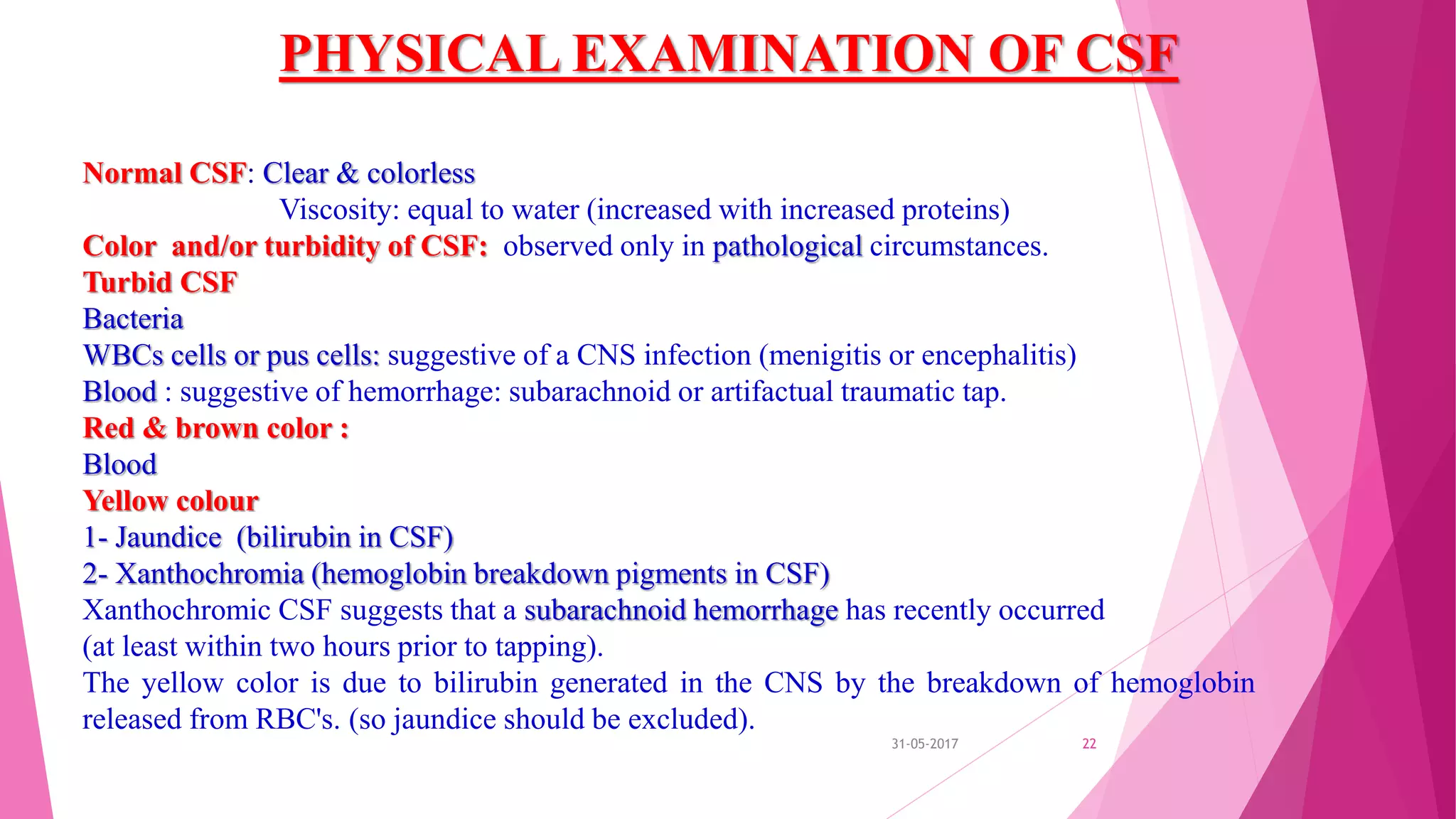 PHYSICAL EXAMINATION OF CSF

Normal CSF: Clear & colorless
Viscosity: equal to water (increased with increased proteins)
Color and/or turbidity of CSF: observed only in pathological circumstances.
Turbid CSF
Bacteria
WBCs cells or pus cells: suggestive of a CNS infection (menigitis or encephalitis)
Blood : suggestive of hemorrhage: subarachnoid or artifactual traumatic tap.
Red & brown color :
Blood
Yellow colour
1- Jaundice (bilirubin in CSF)
2- Xanthochromia (hemoglobin breakdown pigments in CSF)
Xanthochromic CSF suggests that a subarachnoid hemorrhage has recently occurred (at least within two hours prior to tapping).
The yellow color is due to bilirubin generated in the CNS by the breakdown of hemoglobin released from RBC's. (so jaundice should be excluded).

31-05-2017

22